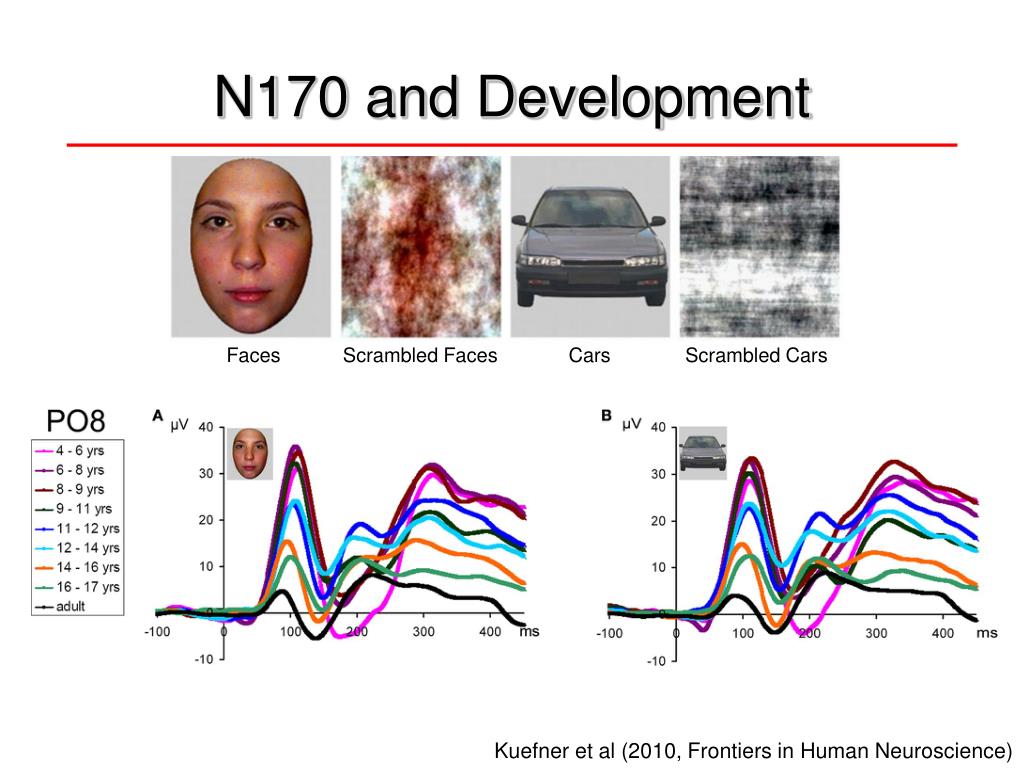 N170 and Development

Faces Scrambled Faces Cars Scrambled Cars

PO8

4 - 6 yrs
6 - 8 yrs
8 - 9 yrs
9 - 11 yrs
11 - 12 yrs
12 - 14 yrs
14 - 16 yrs
16 - 17 yrs
adult

A µV
40
30
20
10
0
-10
-100 0 100 200 300 400 ms

B µV
40
30
20
10
0
-10
-100 0 100 200 300 400 ms

Kuefner et al (2010, Frontiers in Human Neuroscience)